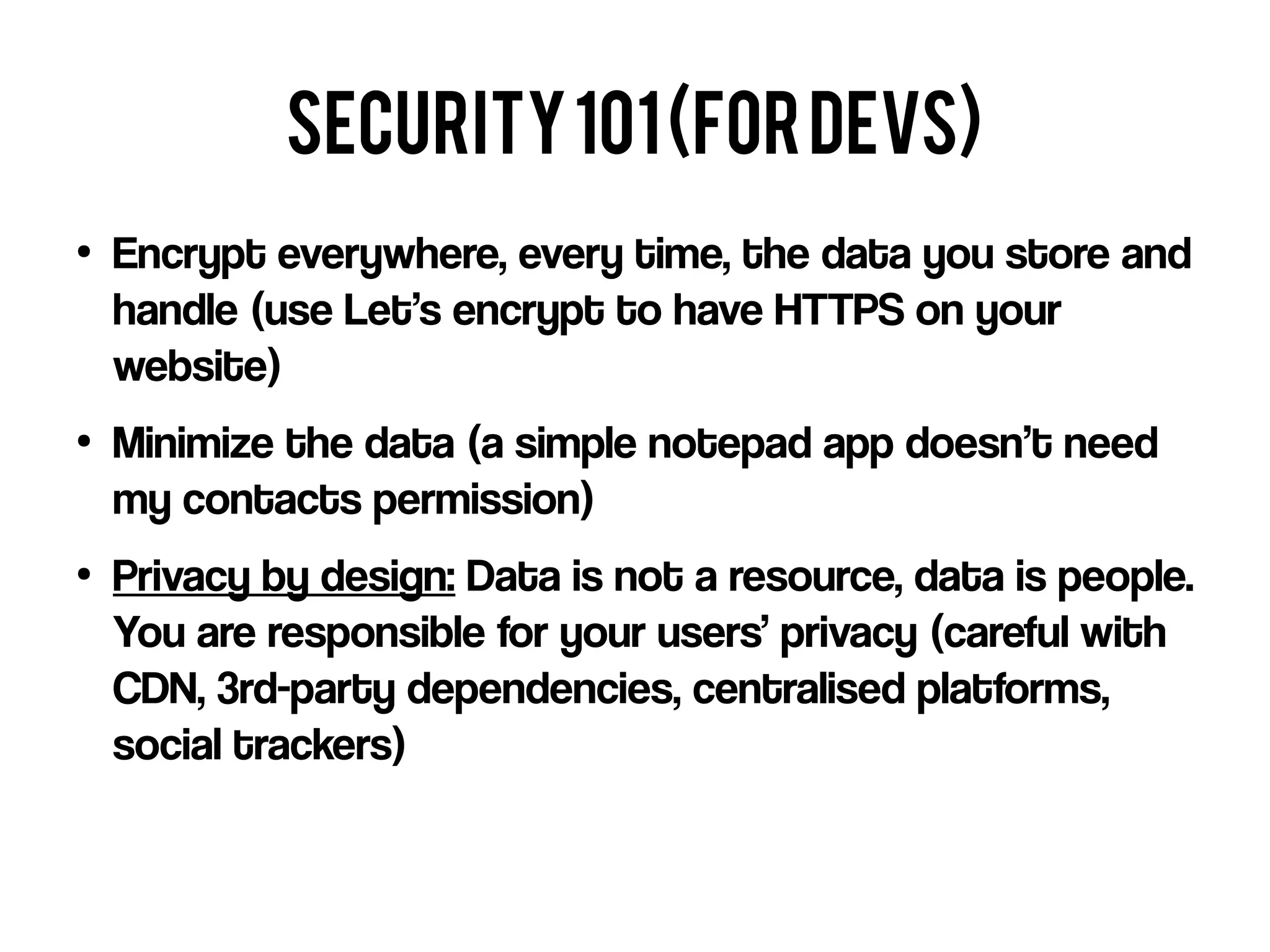 SECURITY 101 (FOR DEVS)

• Encrypt everywhere, every time, the data you store and handle (use Let's encrypt to have HTTPS on your website)

• Minimize the data (a simple notepad app doesn't need my contacts permission)

• Privacy by design: Data is not a resource, data is people. You are responsible for your users' privacy (careful with CDN, 3rd-party dependencies, centralised platforms, social trackers)